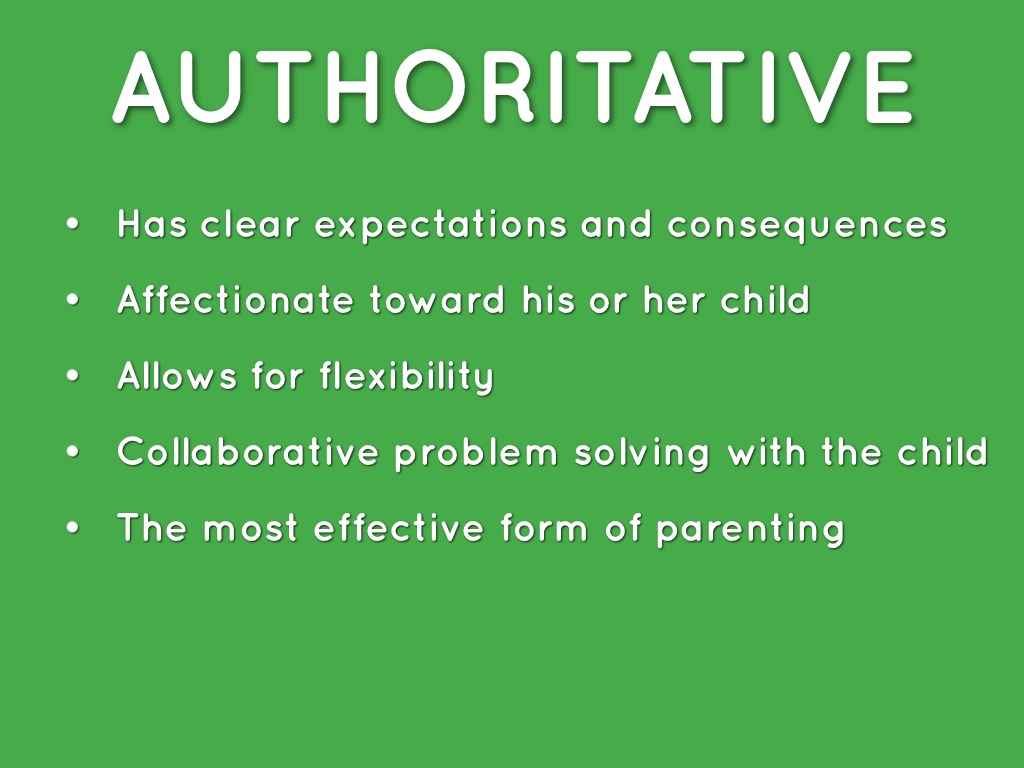 AUTHORITATIVE

• Has clear expectations and consequences
• Affectionate toward his or her child
• Allows for flexibility
• Collaborative problem solving with the child
• The most effective form of parenting